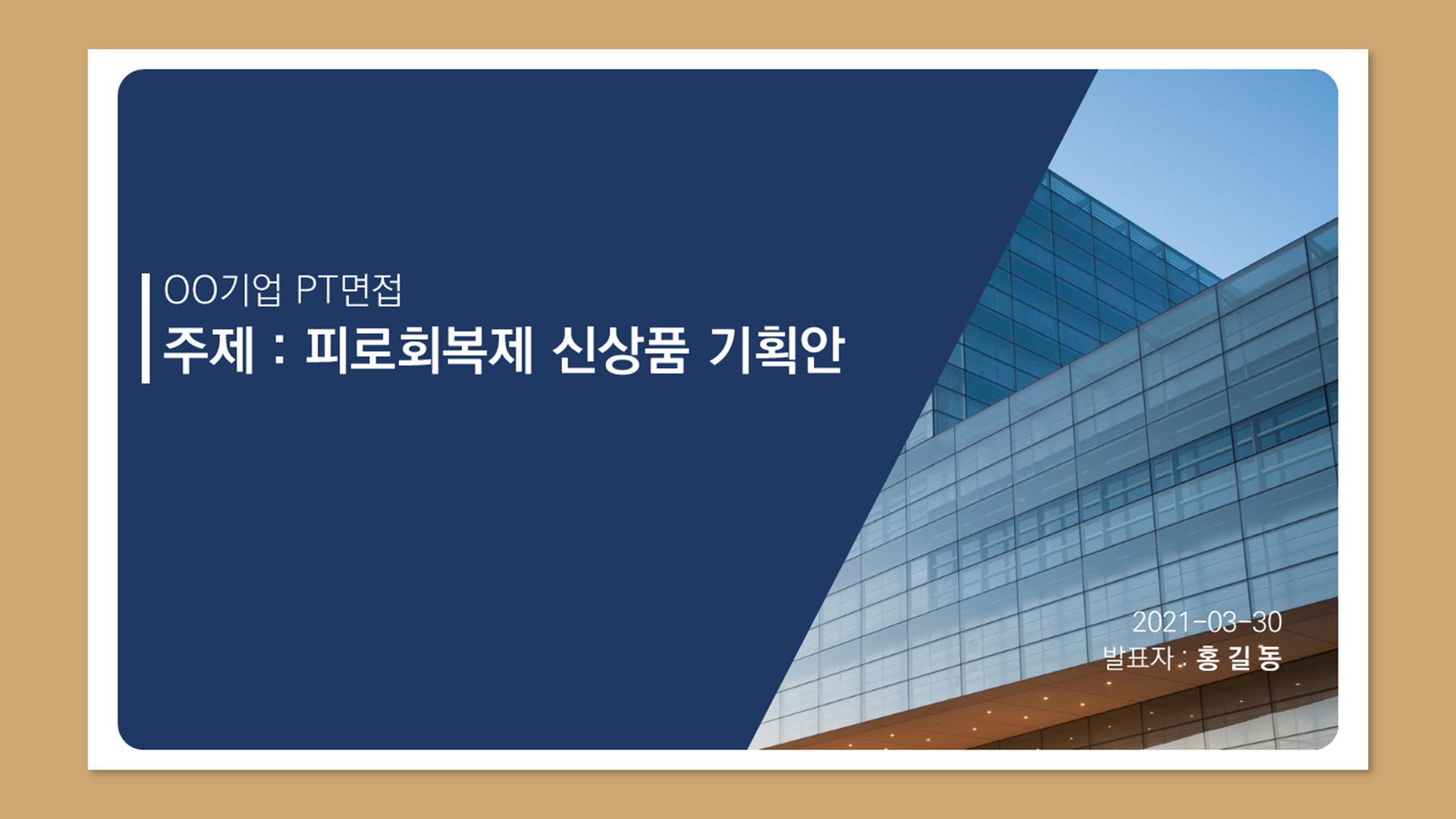 OO기업 PT면접
주제 : 피로회복제 신상품 기획안

2021-03-30
발표자 : 홍 길 동